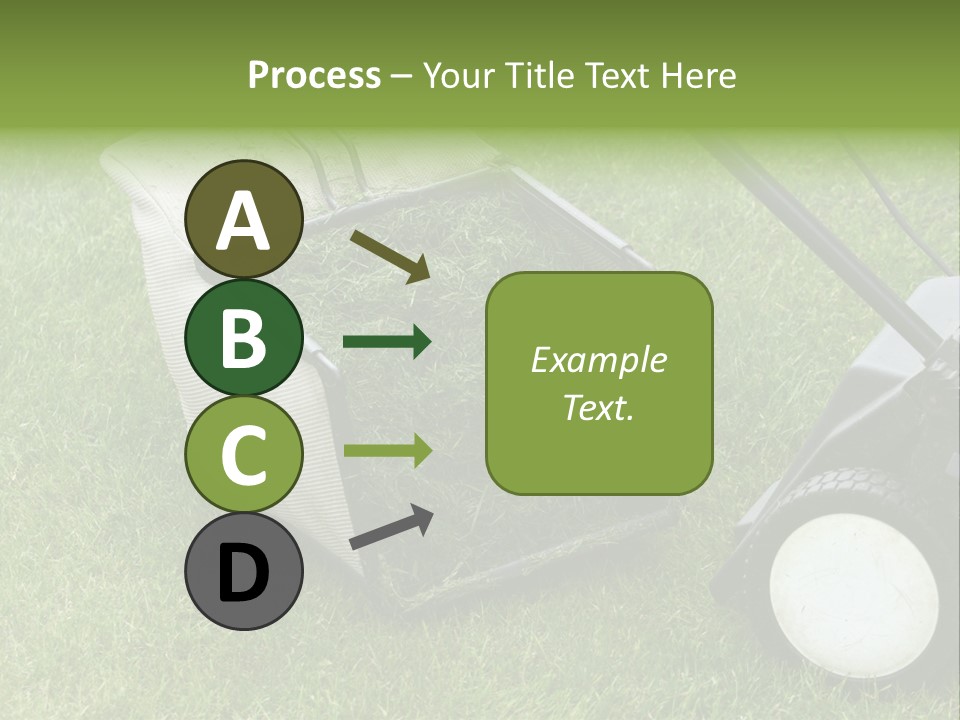 Process – Your Title Text Here

A

B

C

D

Example Text.